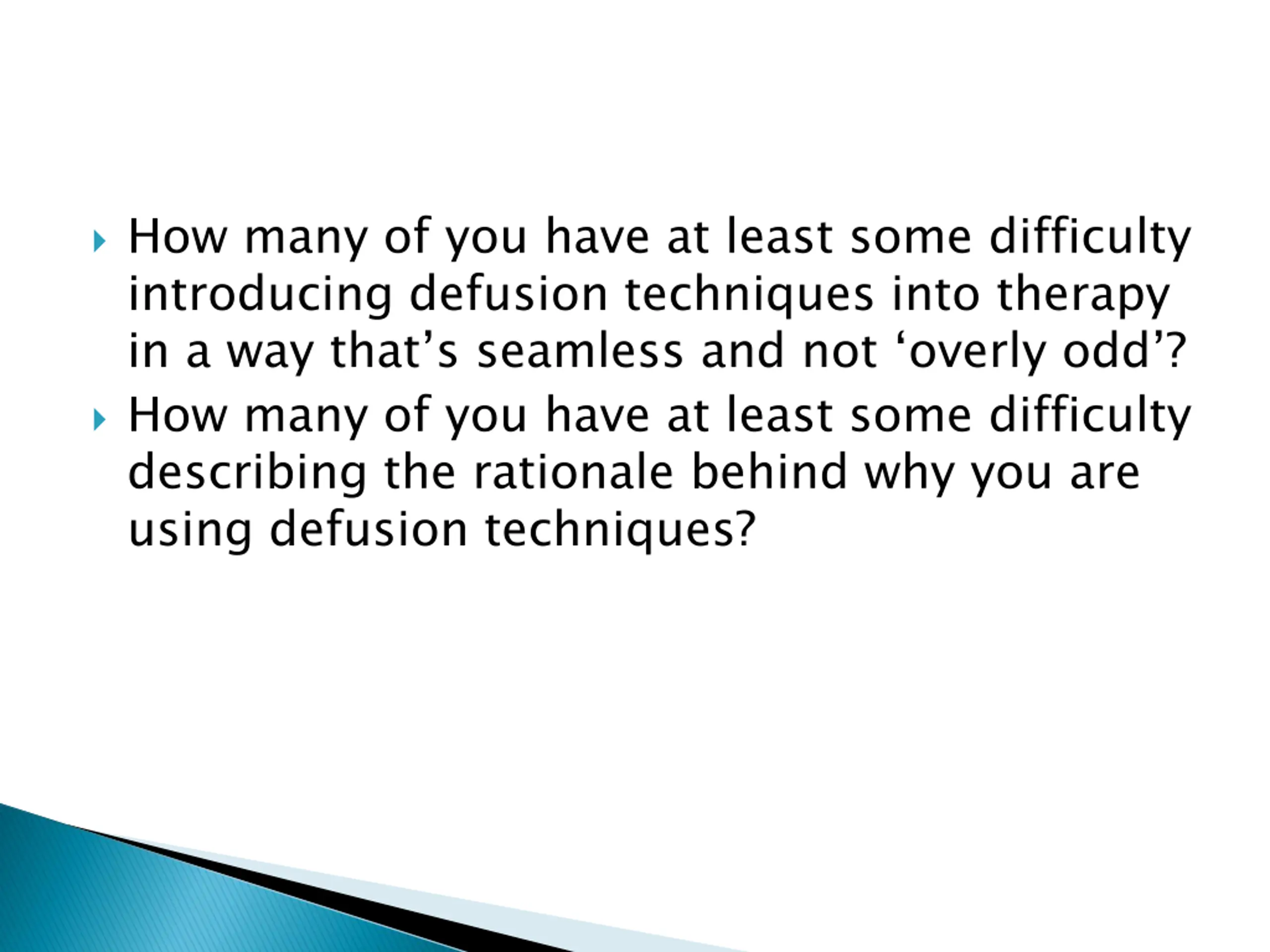 How many of you have at least some difficulty introducing defusion techniques into therapy in a way that’s seamless and not ‘overly odd’?

How many of you have at least some difficulty describing the rationale behind why you are using defusion techniques?